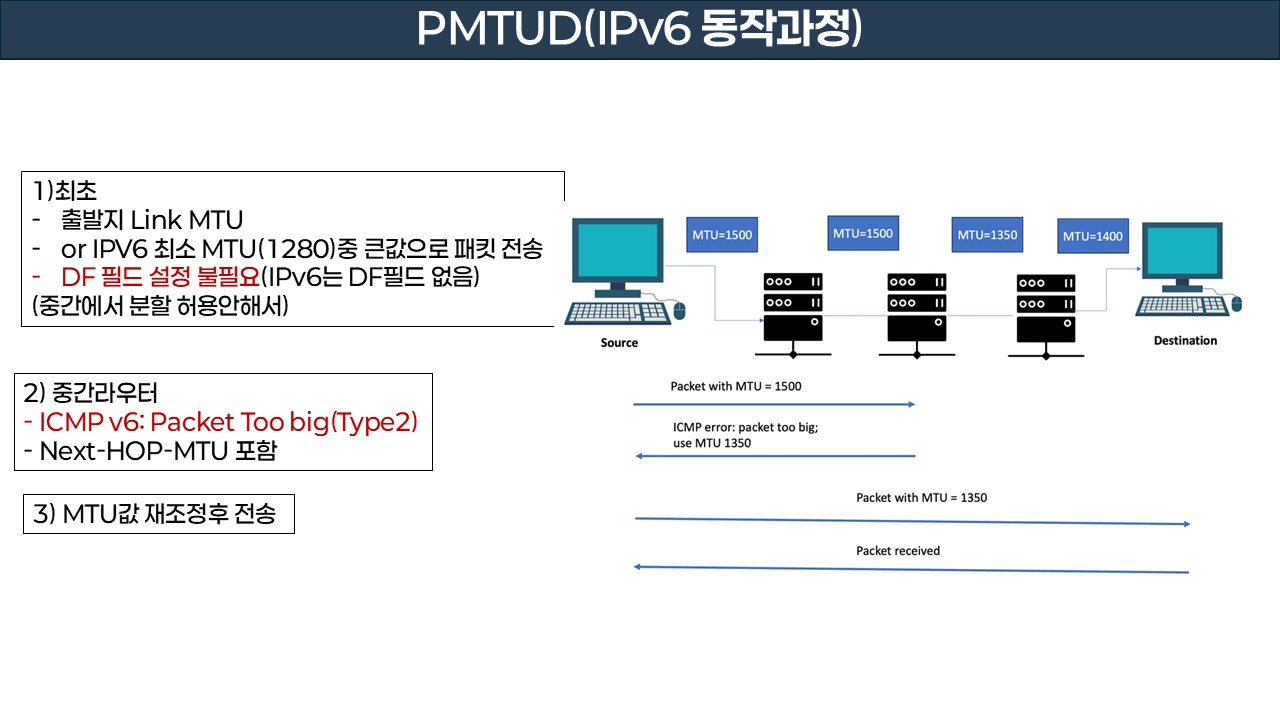 PMTUD(IPv6 동작과정)

1)최초
- 출발지 Link MTU
- or IPV6 최소 MTU(1280)중 큰값으로 패킷 전송
- DF 필드 설정 불필요(IPv6는 DF필드 없음)
(중간에서 분할 허용안해서)

2) 중간라우터
- ICMP v6: Packet Too big(Type2)
- Next-HOP-MTU 포함

3) MTU값 재조정후 전송

MTU=1500
MTU=1500
MTU=1350
MTU=1400
Source
Destination

Packet with MTU = 1500

ICMP error: packet too big;
use MTU 1350

Packet with MTU = 1350

Packet received